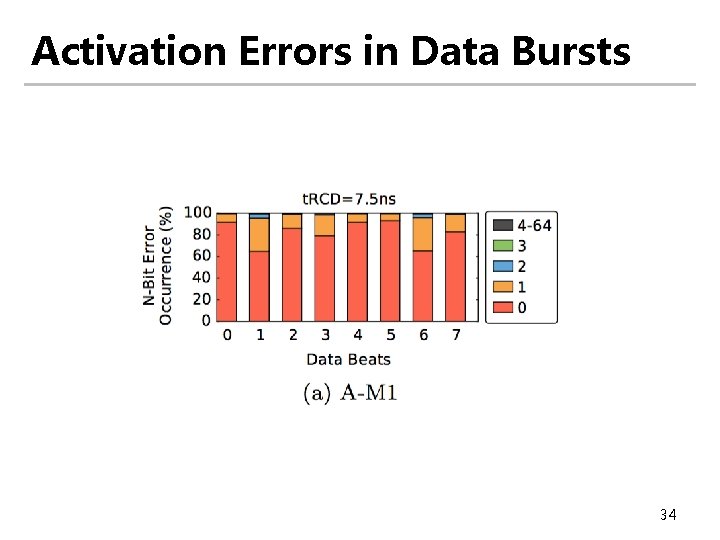 Activation Errors in Data Bursts

tRCD=7.5ns

N-Bit Error Occurrence (%)

100
80
60
40
20
0

0 1 2 3 4 5 6 7

Data Beats

4-64
3
2
1
0

(a) A-M1

34